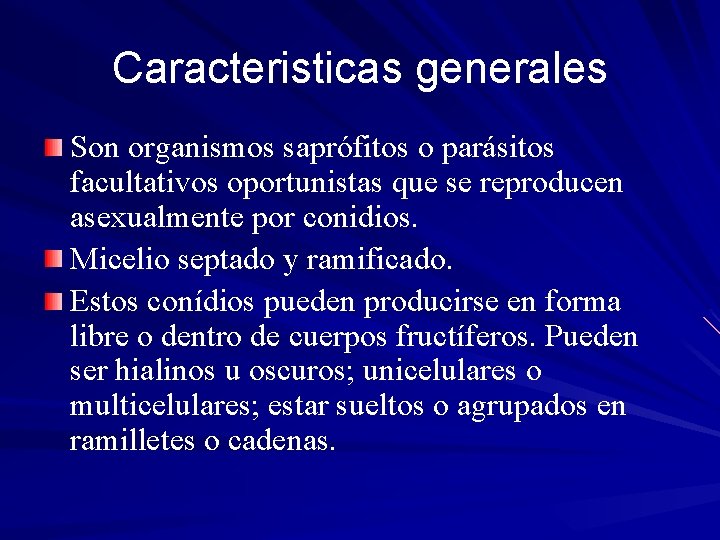 Caracteristicas generales

Son organismos saprófitos o parásitos facultativos oportunistas que se reproducen asexualmente por conidios.

Micelio septado y ramificado.

Estos conídios pueden producirse en forma libre o dentro de cuerpos fructíferos. Pueden ser hialinos u oscuros; unicelulares o multicelulares; estar sueltos o agrupados en ramilletes o cadenas.